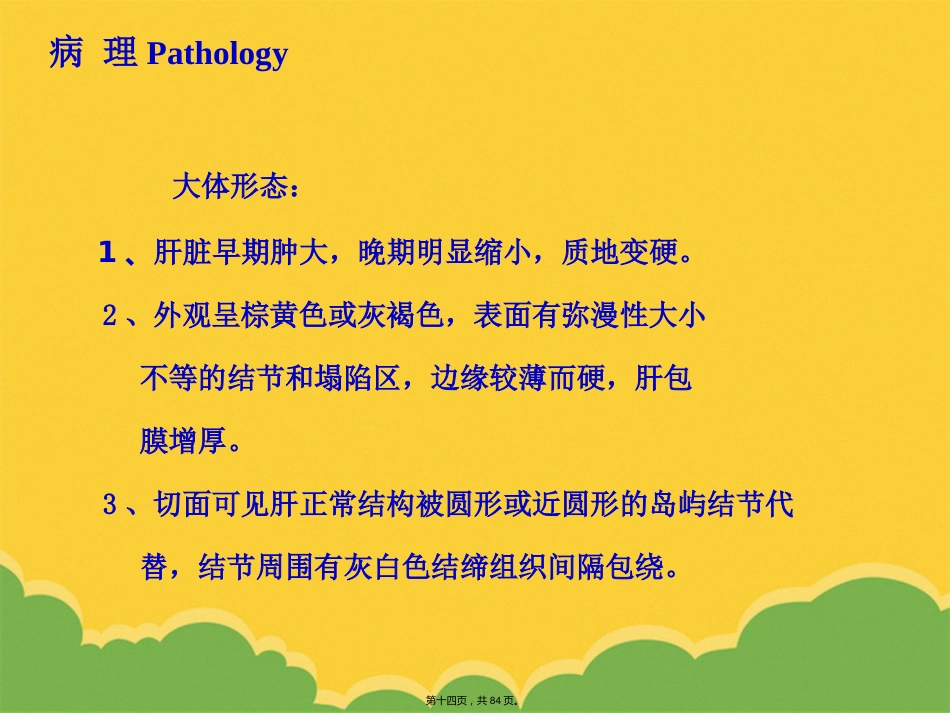 病 理 Pathology

大体形态：

1、肝脏早期肿大，晚期明显缩小，质地变硬。

2、外观呈棕黄色或灰褐色，表面有弥漫性大小不等的结节和塌陷区，边缘较薄而硬，肝包膜增厚。

3、切面可见肝正常结构被圆形或近圆形的岛屿结节代替，结节周围有灰白色结缔组织间隔包绕。

第十四页，共84页。